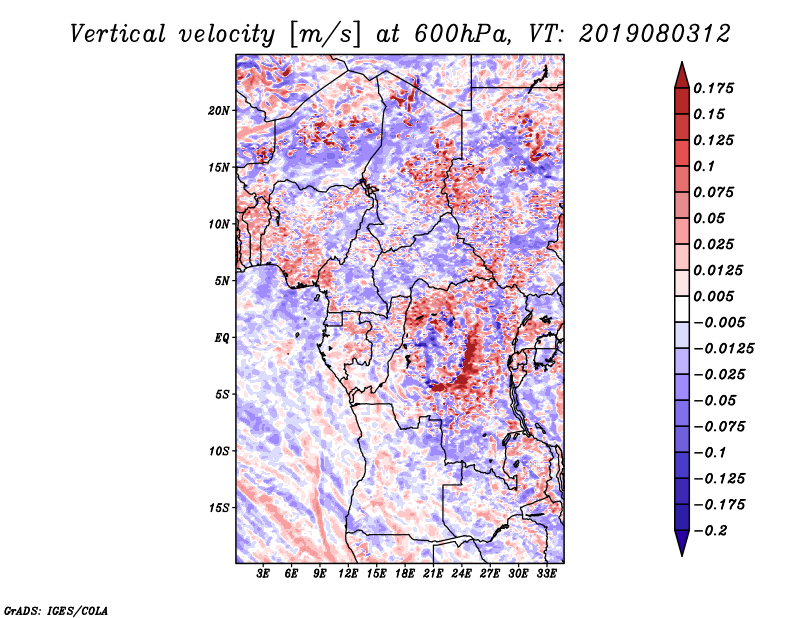 Vertical velocity [m/s] at 600hPa, VT: 2019080312

20N
15N
10N
5N
EQ
5S
10S
15S

3E 6E 9E 12E 15E 18E 21E 24E 27E 30E 33E

0.175
0.15
0.125
0.1
0.075
0.05
0.025
0.0125
0.005
−0.005
−0.0125
−0.025
−0.05
−0.075
−0.1
−0.125
−0.175
−0.2

GrADS: IGES/COLA